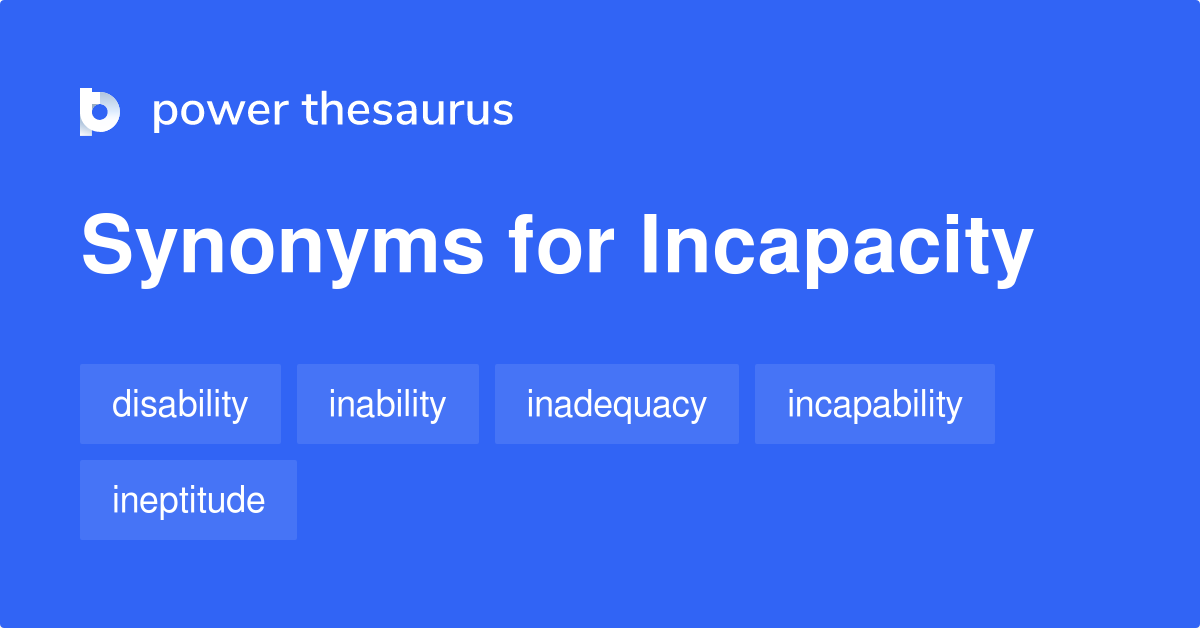 power thesaurus

Synonyms for Incapacity

disability

inability

inadequacy

incapability

ineptitude